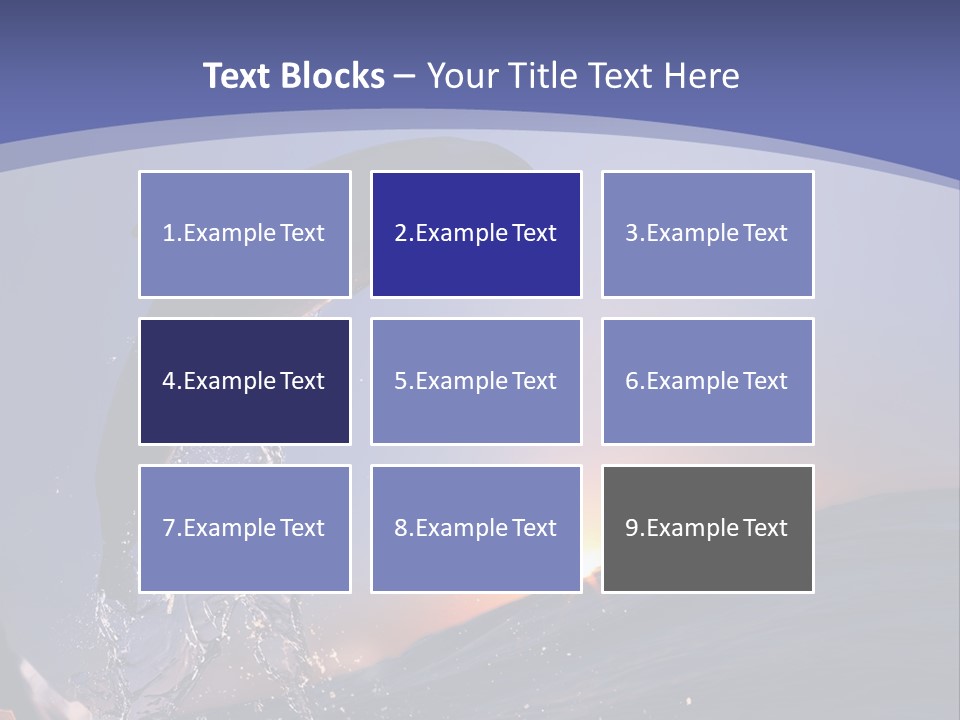 Text Blocks – Your Title Text Here

1.Example Text

2.Example Text

3.Example Text

4.Example Text

5.Example Text

6.Example Text

7.Example Text

8.Example Text

9.Example Text